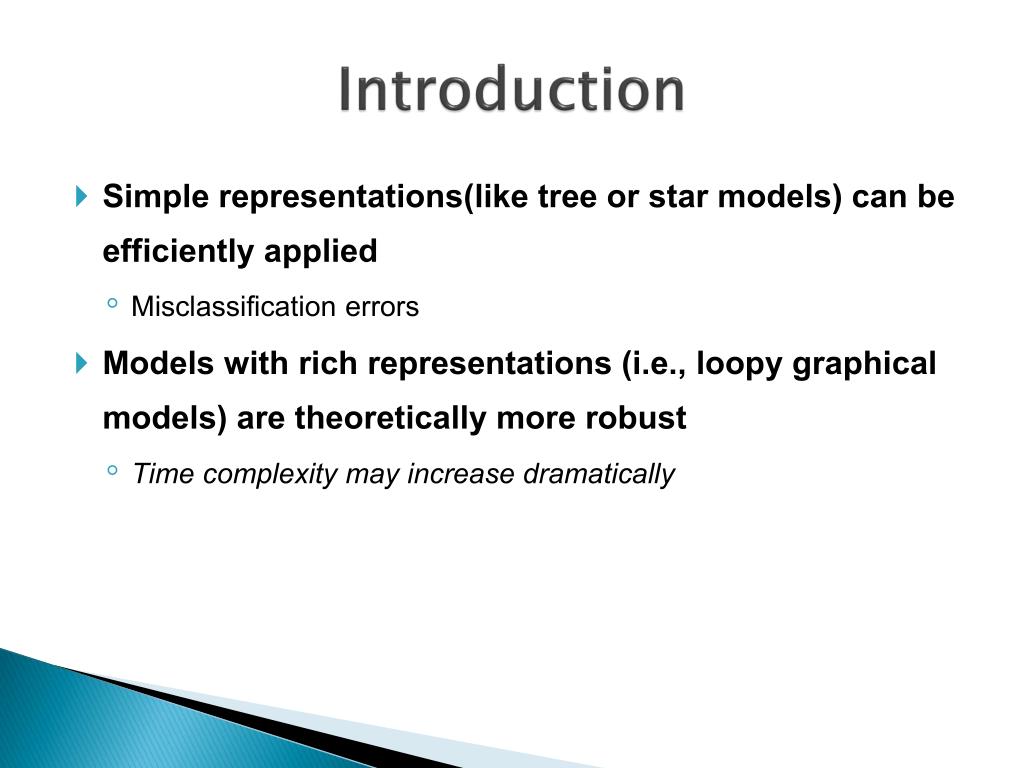 Introduction

Simple representations(like tree or star models) can be efficiently applied

Misclassification errors

Models with rich representations (i.e., loopy graphical models) are theoretically more robust

Time complexity may increase dramatically